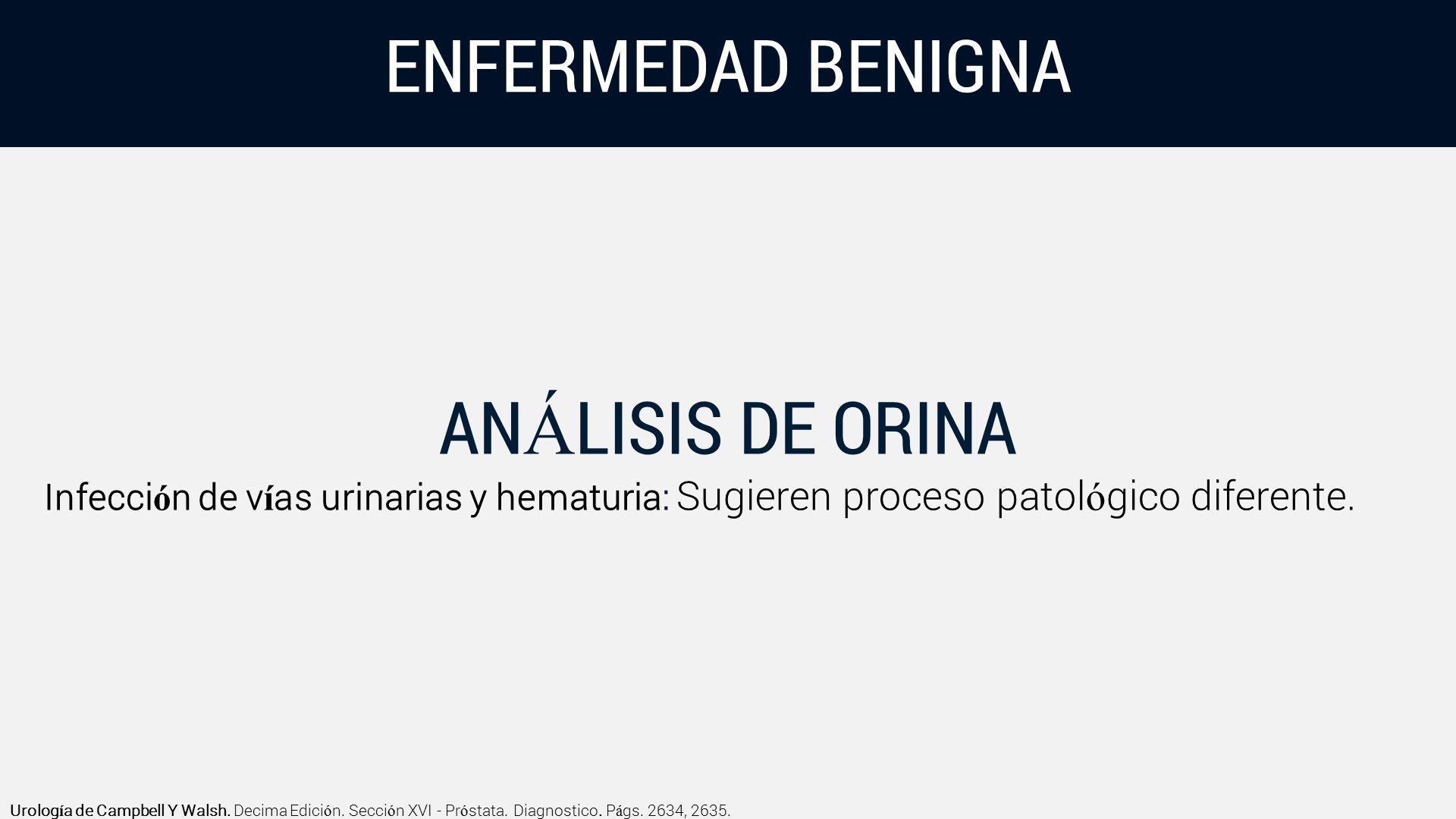 ENFERMEDAD BENIGNA

ANÁLISIS DE ORINA

Infección de vías urinarias y hematuria: Sugieren proceso patológico diferente.

Urología de Campbell Y Walsh. Decima Edición. Sección XVI - Próstata. Diagnostico. Págs. 2634, 2635.